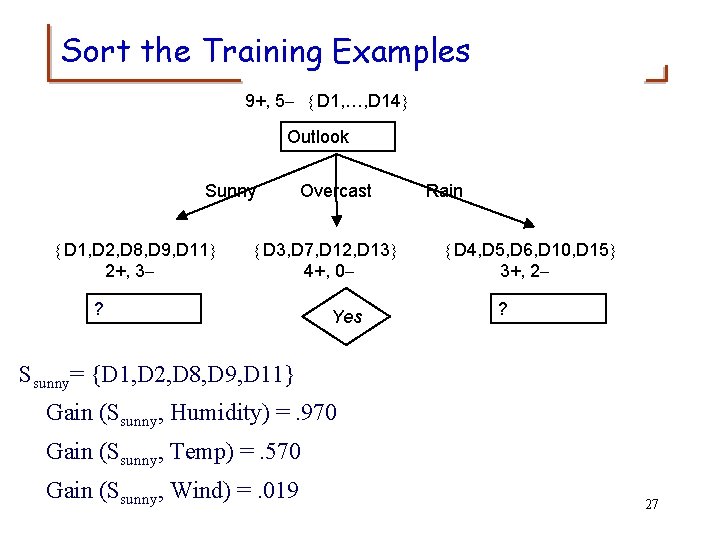 Sort the Training Examples

9+, 5– {D1,…,D14}

Outlook

Sunny

Overcast

Rain

{D1,D2,D8,D9,D11}
2+, 3–

{D3,D7,D12,D13}
4+, 0–

{D4,D5,D6,D10,D15}
3+, 2–

?

Yes

?

$S_{sunny}$= {D1,D2,D8,D9,D11}

Gain ($S_{sunny}$, Humidity) = .970

Gain ($S_{sunny}$, Temp) = .570

Gain ($S_{sunny}$, Wind) = .019

27